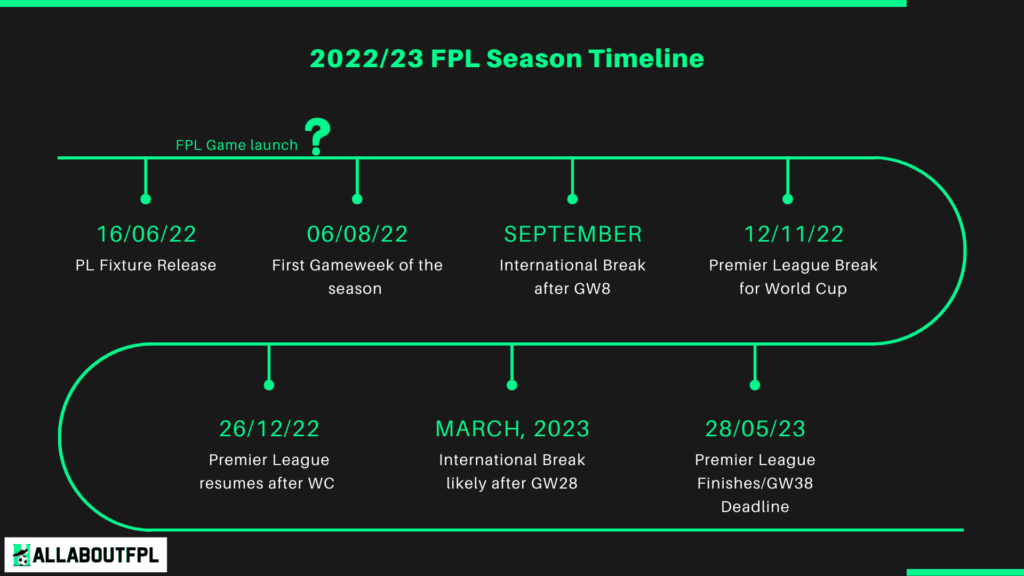 2022/23 FPL Season Timeline

FPL Game launch ?

16/06/22
PL Fixture Release

06/08/22
First Gameweek of the season

SEPTEMBER
International Break after GW8

12/11/22
Premier League Break for World Cup

26/12/22
Premier League resumes after WC

MARCH, 2023
International Break likely after GW28

28/05/23
Premier League Finishes/GW38 Deadline

ALLABOUTFPL